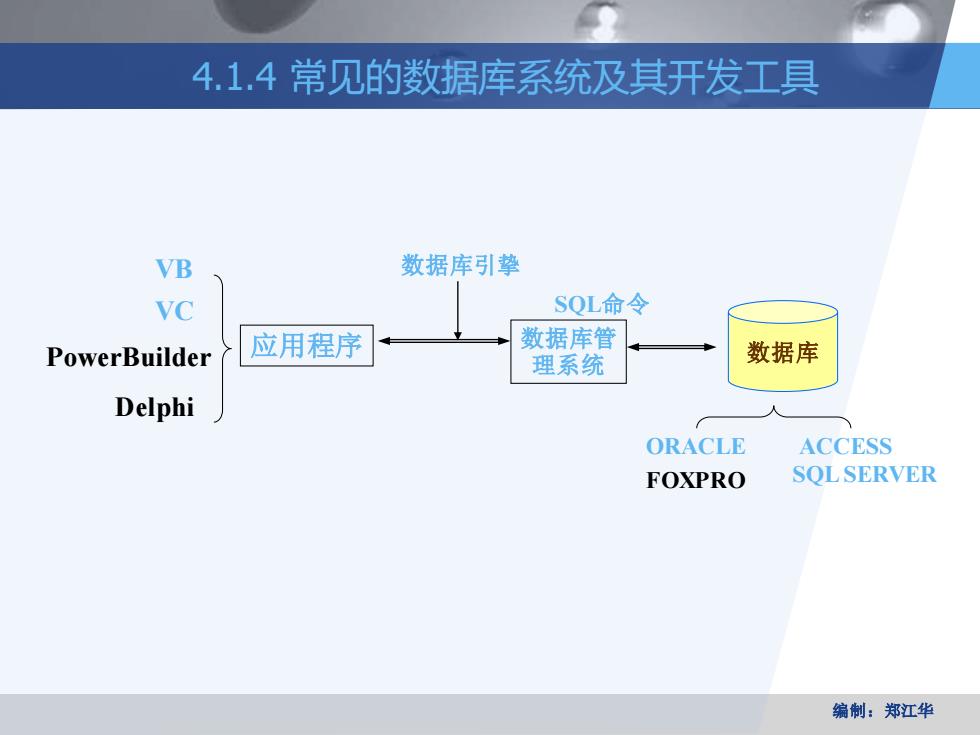 4.1.4 常见的数据库系统及其开发工具

VB
VC
PowerBuilder
Delphi

应用程序

数据库引擎

SQL命令

数据库管理系统

数据库

ORACLE
FOXPRO

ACCESS
SQL SERVER

编制：郑江华